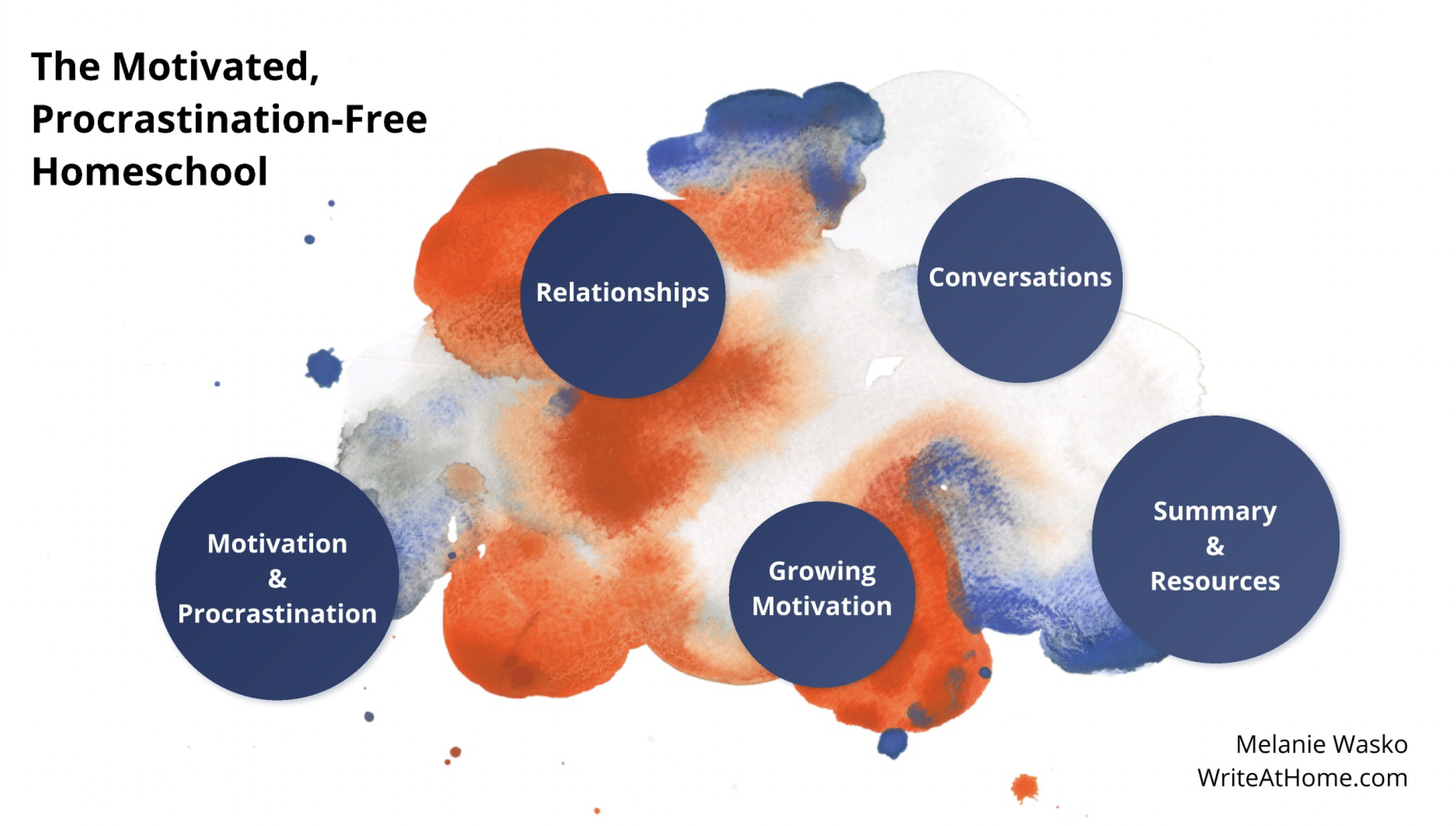 The Motivated, Procrastination-Free Homeschool

Relationships

Conversations

Motivation & Procrastination

Growing Motivation

Summary & Resources

Melanie Wasko
WriteAtHome.com